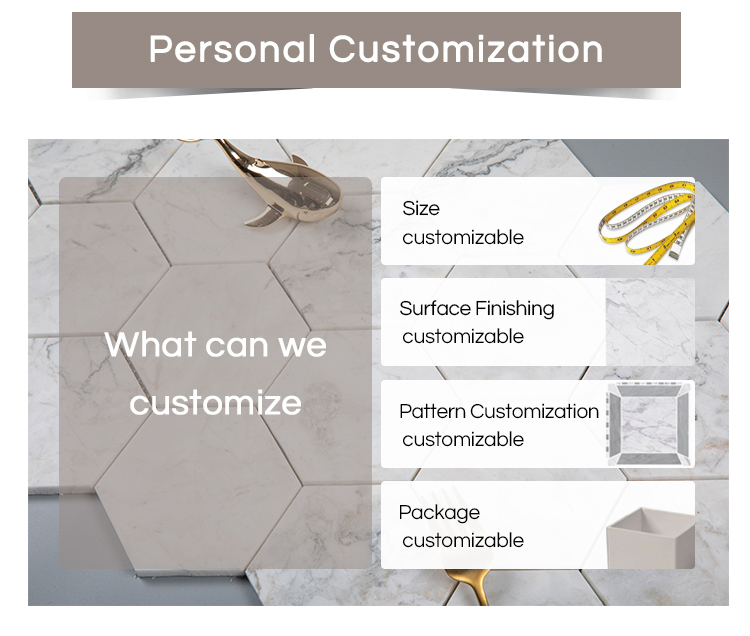 Personal Customization

What can we customize

Size
customizable

Surface Finishing
customizable

Pattern Customization
customizable

Package
customizable